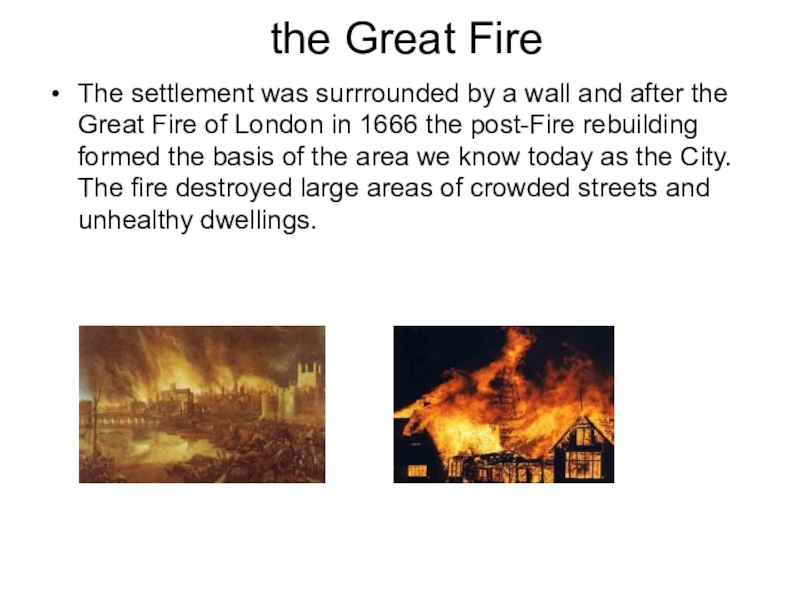 the Great Fire

• The settlement was surrrounded by a wall and after the Great Fire of London in 1666 the post-Fire rebuilding formed the basis of the area we know today as the City. The fire destroyed large areas of crowded streets and unhealthy dwellings.